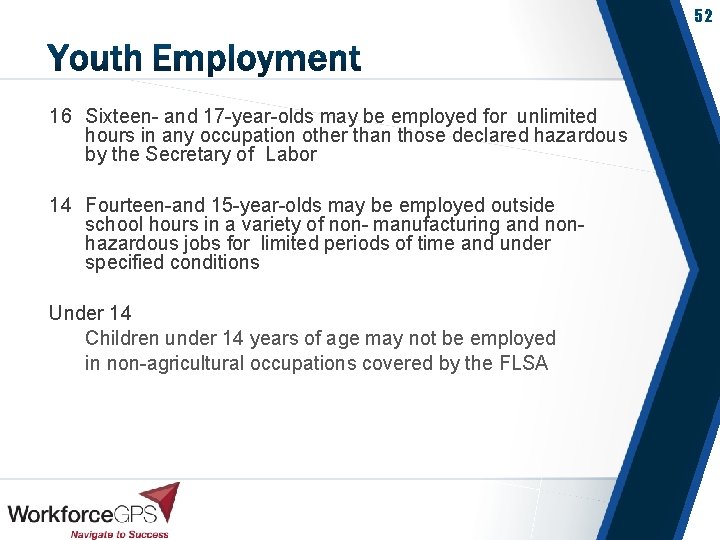 52

Youth Employment

16 Sixteen- and 17-year-olds may be employed for unlimited hours in any occupation other than those declared hazardous by the Secretary of Labor

14 Fourteen-and 15-year-olds may be employed outside school hours in a variety of non- manufacturing and non-hazardous jobs for limited periods of time and under specified conditions

Under 14
Children under 14 years of age may not be employed in non-agricultural occupations covered by the FLSA

WorkforceGPS
Navigate to Success